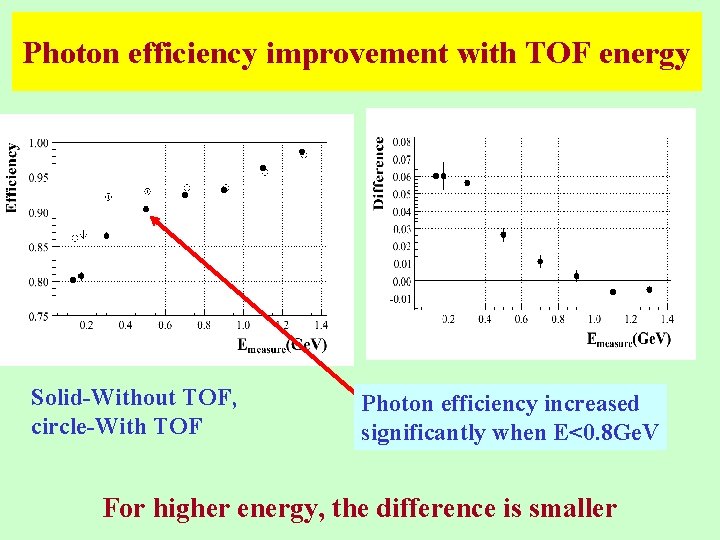 Photon efficiency improvement with TOF energy

Efficiency

1.00
0.95
0.90
0.85
0.80
0.75

0.2 0.4 0.6 0.8 1.0 1.2 1.4

$E_{measure}$(GeV)

Difference

0.08
0.07
0.06
0.05
0.04
0.03
0.02
0.01
0.00
-0.01

0.2 0.4 0.6 0.8 1.0 1.2 1.4

$E_{measure}$(GeV)

Solid-Without TOF, circle-With TOF

Photon efficiency increased significantly when E<0.8GeV

For higher energy, the difference is smaller